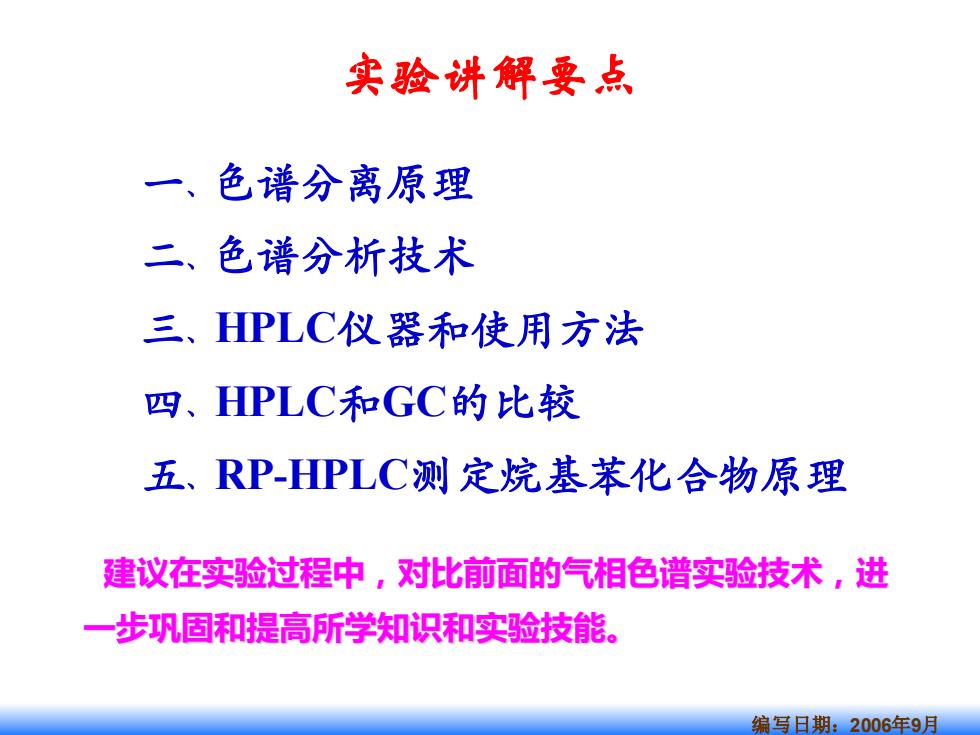 实验讲解要点

一、色谱分离原理

二、色谱分析技术

三、HPLC仪器和使用方法

四、HPLC和GC的比较

五、RP-HPLC测定烷基苯化合物原理

建议在实验过程中，对比前面的气相色谱实验技术，进一步巩固和提高所学知识和实验技能。

编写日期：2006年9月